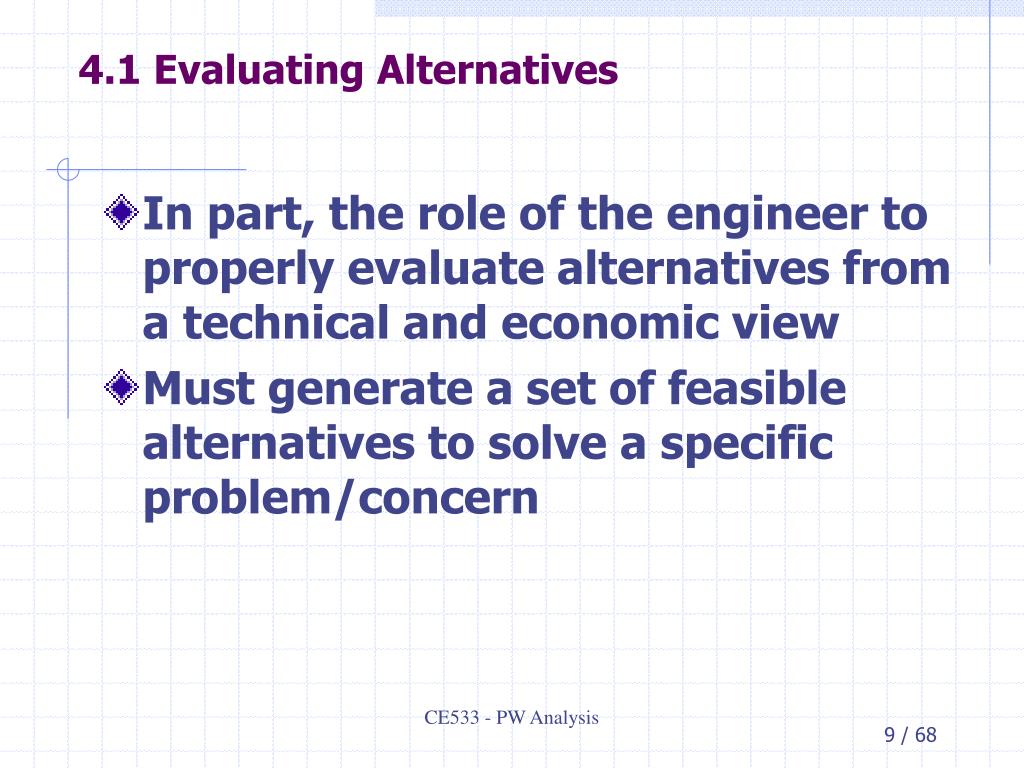 4.1 Evaluating Alternatives

In part, the role of the engineer to properly evaluate alternatives from a technical and economic view

Must generate a set of feasible alternatives to solve a specific problem/concern

CE533 - PW Analysis

9 / 68